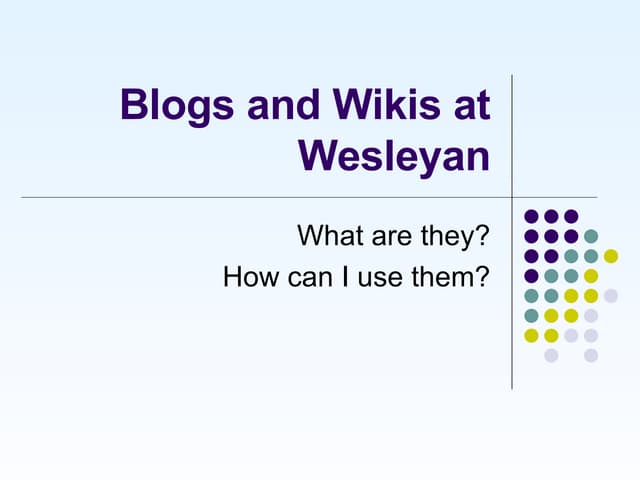 Blogs and Wikis at Wesleyan

What are they?
How can I use them?